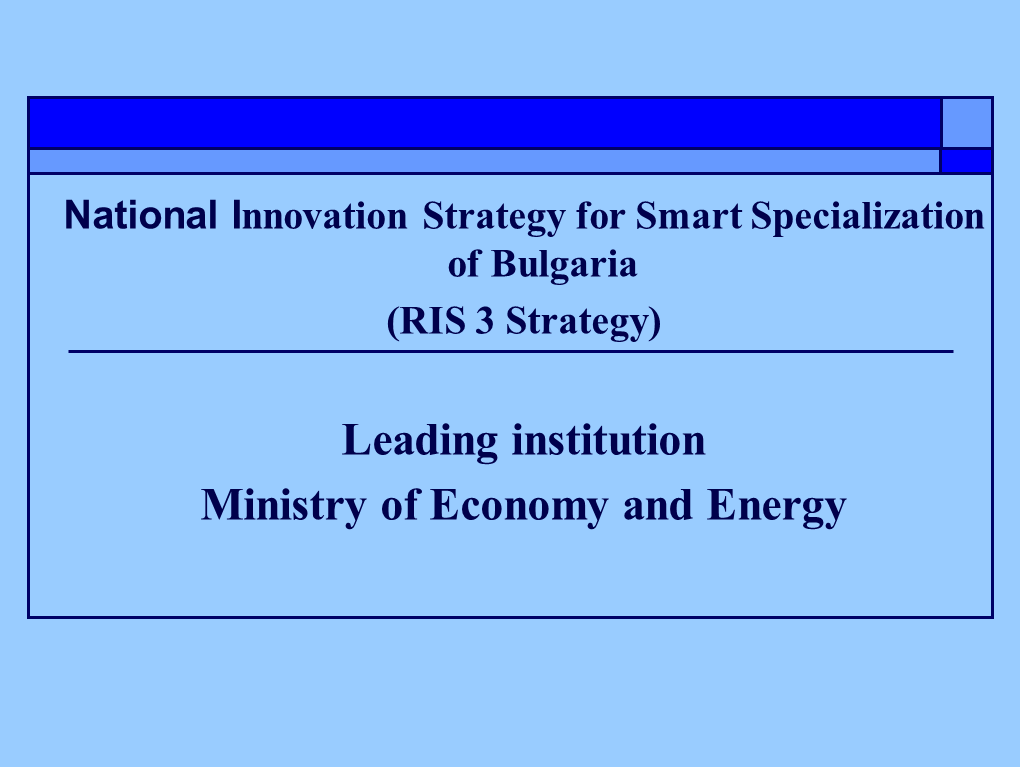 National Innovation Strategy for Smart Specialization of Bulgaria
(RIS 3 Strategy)

Leading institution
Ministry of Economy and Energy